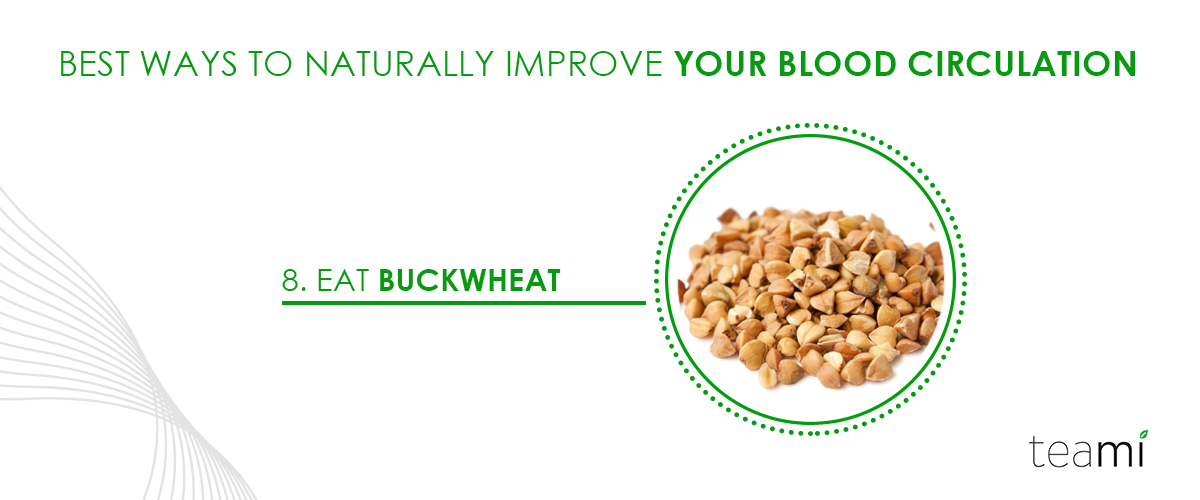 BEST WAYS TO NATURALLY IMPROVE YOUR BLOOD CIRCULATION

8. EAT BUCKWHEAT

teami